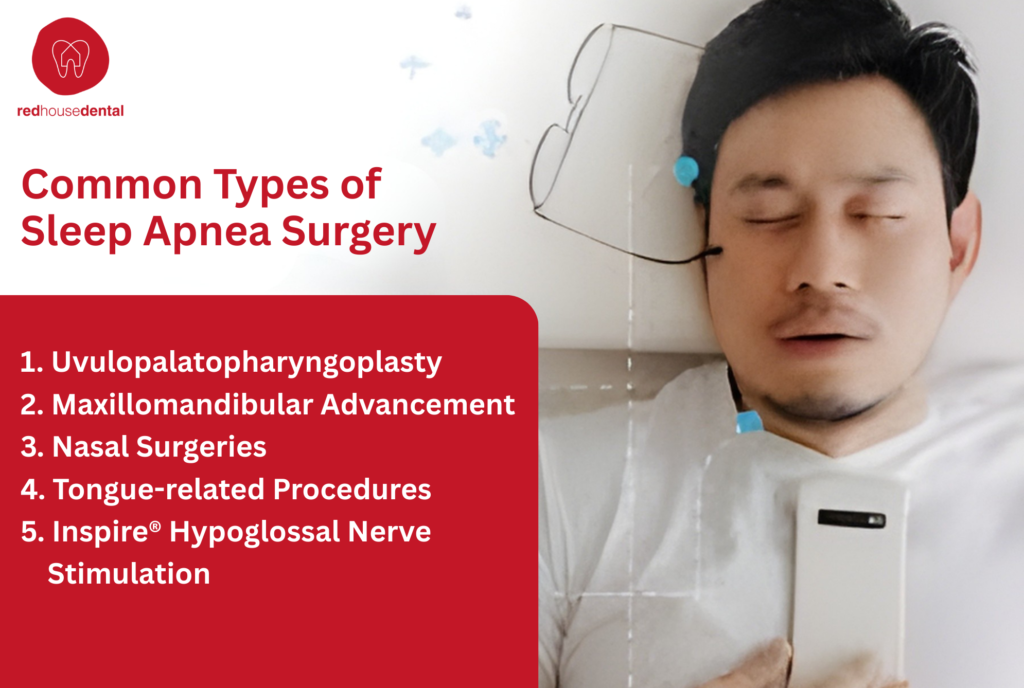 redhousedental

Common Types of Sleep Apnea Surgery

1. Uvulopalatopharyngoplasty
2. Maxillomandibular Advancement
3. Nasal Surgeries
4. Tongue-related Procedures
5. Inspire® Hypoglossal Nerve Stimulation